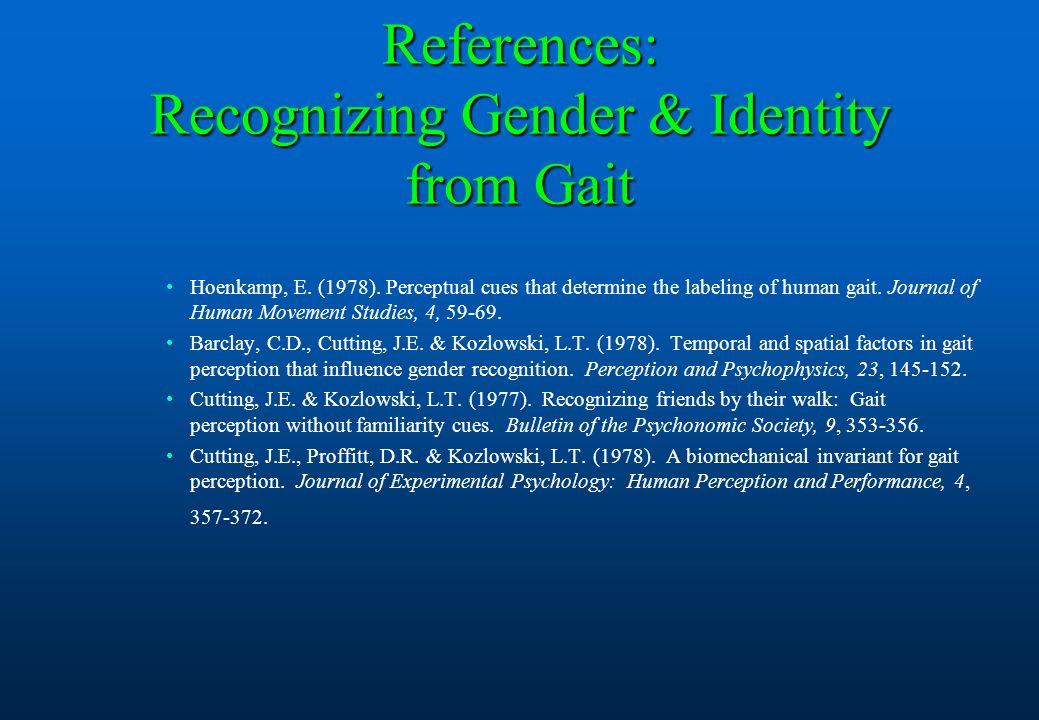 References:
Recognizing Gender & Identity from Gait

• Hoenkamp, E. (1978). Perceptual cues that determine the labeling of human gait. Journal of Human Movement Studies, 4, 59-69.

• Barclay, C.D., Cutting, J.E. & Kozlowski, L.T. (1978). Temporal and spatial factors in gait perception that influence gender recognition. Perception and Psychophysics, 23, 145-152.

• Cutting, J.E. & Kozlowski, L.T. (1977). Recognizing friends by their walk: Gait perception without familiarity cues. Bulletin of the Psychonomic Society, 9, 353-356.

• Cutting, J.E., Proffitt, D.R. & Kozlowski, L.T. (1978). A biomechanical invariant for gait perception. Journal of Experimental Psychology: Human Perception and Performance, 4, 357-372.